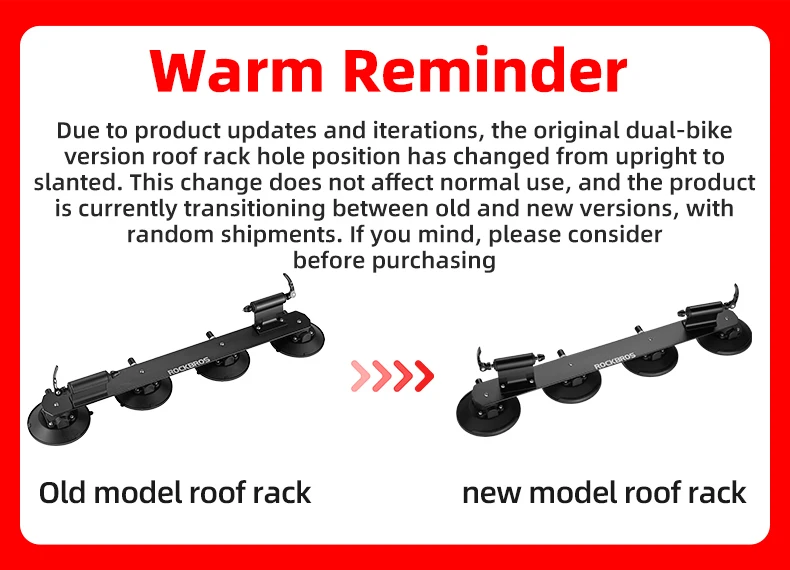 Warm Reminder

Due to product updates and iterations, the original dual-bike version roof rack hole position has changed from upright to slanted. This change does not affect normal use, and the product is currently transitioning between old and new versions, with random shipments. If you mind, please consider before purchasing

ROCKBROS

ROCKBROS

Old model roof rack

new model roof rack